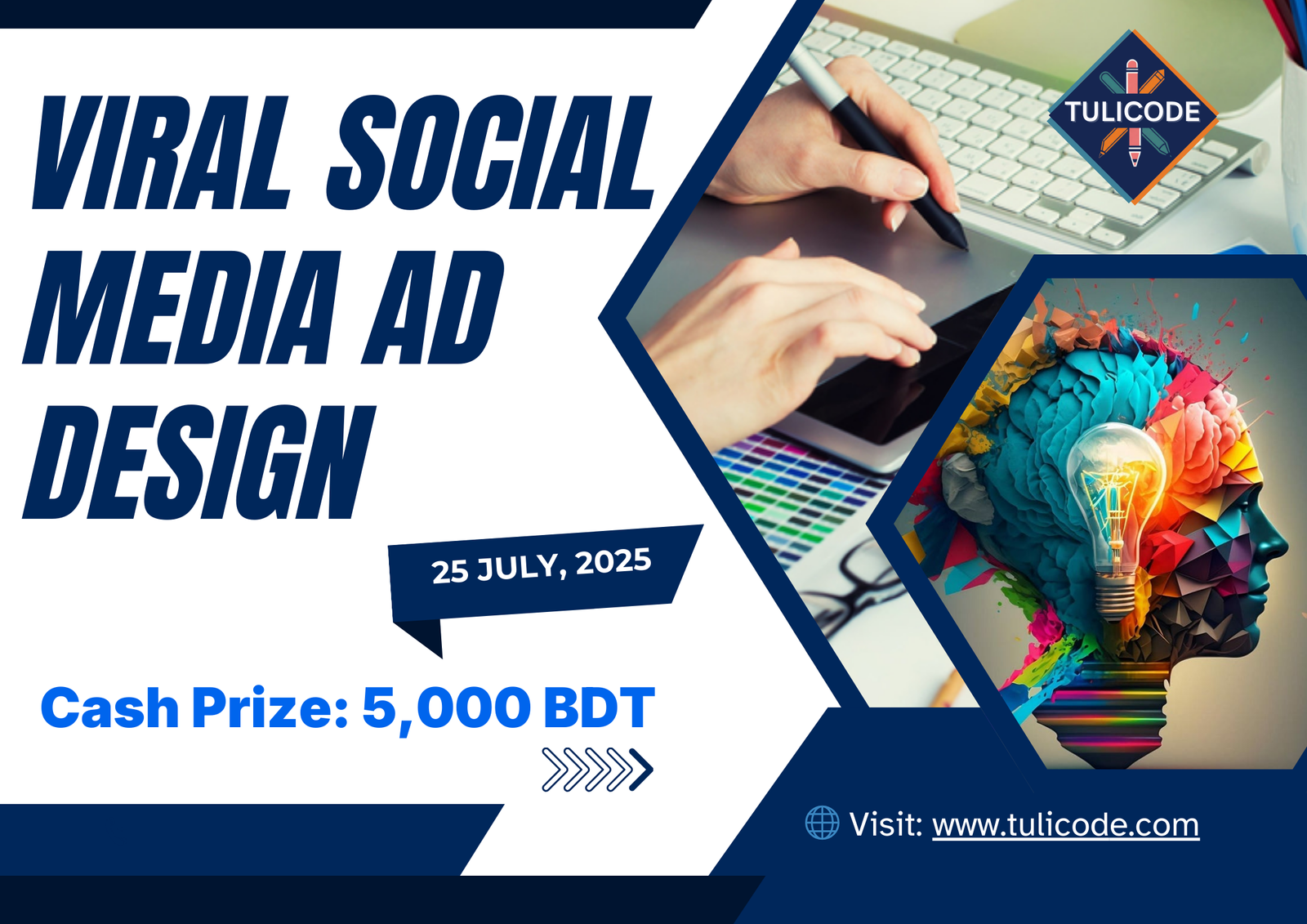 VIRAL SOCIAL MEDIA AD DESIGN

TULICODE

25 JULY, 2025

Cash Prize: 5,000 BDT

Visit: www.tulicode.com